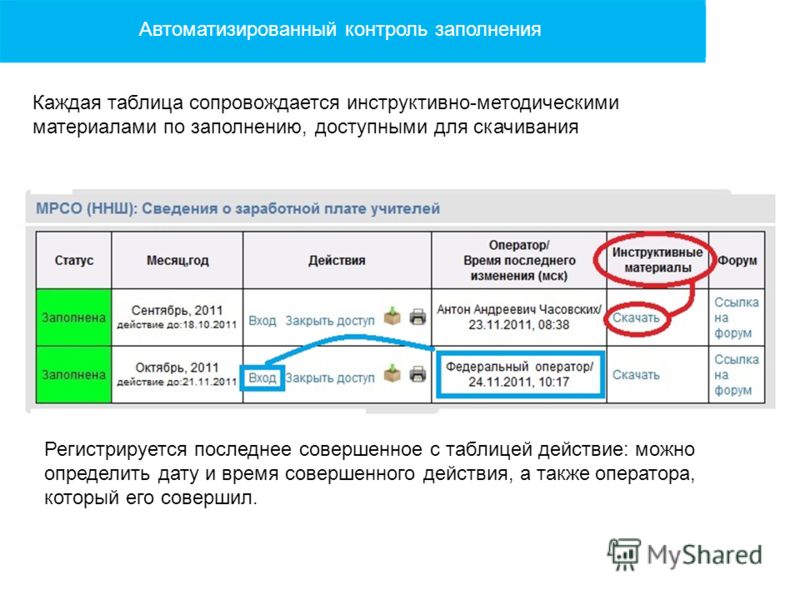 Автоматизированный контроль заполнения

Каждая таблица сопровождается инструктивно-методическими материалами по заполнению, доступными для скачивания

МРСО (ННШ): Сведения о заработной плате учителей

| Статус | Месяц,год | Действия | Оператор/ Время последнего изменения (мск) | Инструктивные материалы | Форум |
|---|---|---|---|---|---|
| Заполнена | Сентябрь, 2011 действие до:18.10.2011 | Вход Закрыть доступ | Антон Андреевич Часовских/ 23.11.2011, 08:38 | Скачать | Ссылка на форум |
| Заполнена | Октябрь, 2011 действие до:21.11.2011 | Вход Закрыть доступ | Федеральный оператор/ 24.11.2011, 10:17 | Скачать | Ссылка на форум |

Регистрируется последнее совершенное с таблицей действие: можно определить дату и время совершенного действия, а также оператора, который его совершил.

MyShared